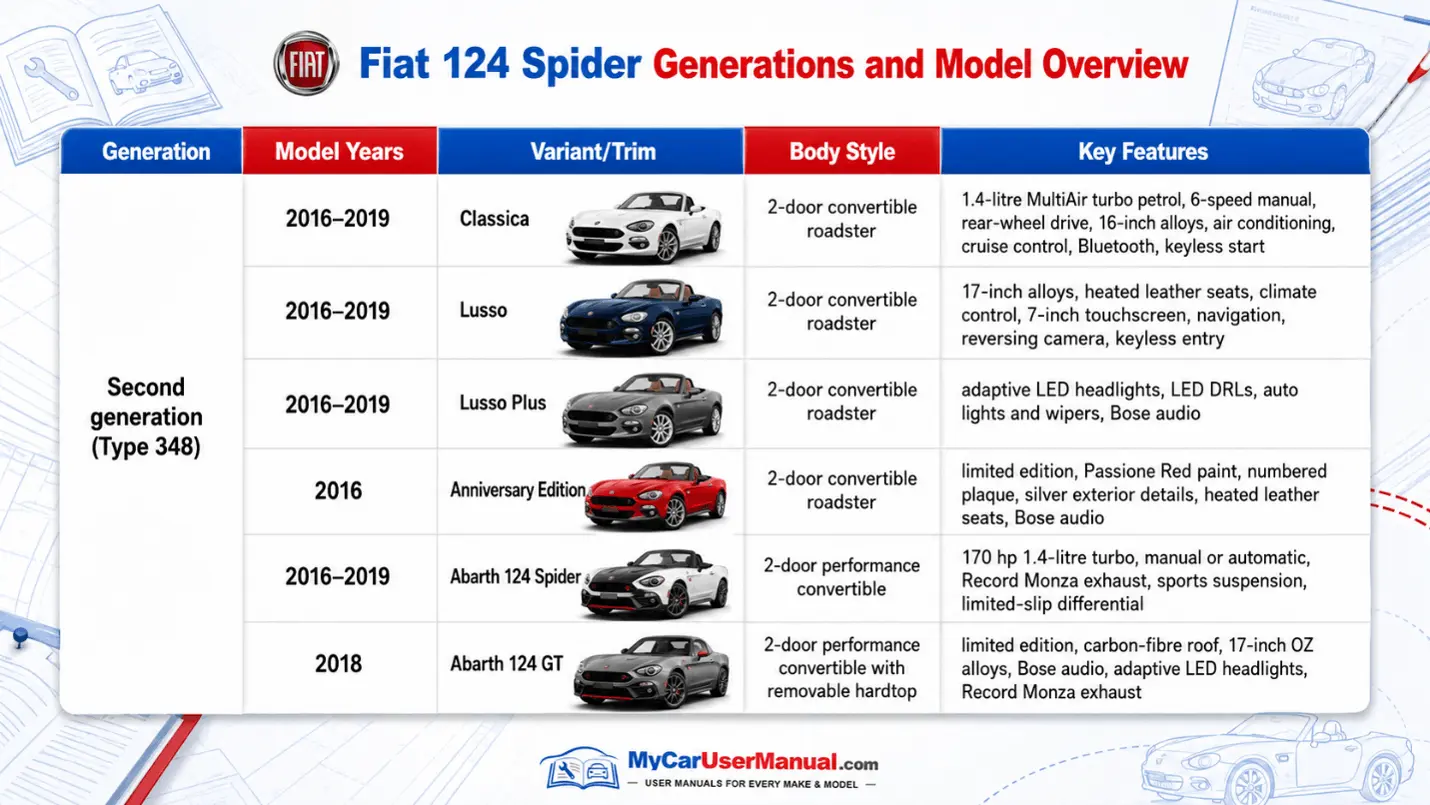 FIAT Fiat 124 Spider Generations and Model Overview

| Generation | Model Years | Variant/Trim | Body Style | Key Features |
|---|---|---|---|---|
| Second generation (Type 348) | 2016–2019 | Classica | 2-door convertible roadster | 1.4-litre MultiAir turbo petrol, 6-speed manual, rear-wheel drive, 16-inch alloys, air conditioning, cruise control, Bluetooth, keyless start |
| | 2016–2019 | Lusso | 2-door convertible roadster | 17-inch alloys, heated leather seats, climate control, 7-inch touchscreen, navigation, reversing camera, keyless entry |
| | 2016–2019 | Lusso Plus | 2-door convertible roadster | adaptive LED headlights, LED DRLs, auto lights and wipers, Bose audio |
| | 2016 | Anniversary Edition | 2-door convertible roadster | limited edition, Passione Red paint, numbered plaque, silver exterior details, heated leather seats, Bose audio |
| | 2016–2019 | Abarth 124 Spider | 2-door performance convertible | 170 hp 1.4-litre turbo, manual or automatic, Record Monza exhaust, sports suspension, limited-slip differential |
| | 2018 | Abarth 124 GT | 2-door performance convertible with removable hardtop | limited edition, carbon-fibre roof, 17-inch OZ alloys, Bose audio, adaptive LED headlights, Record Monza exhaust |

MyCarUserManual.com
— USER MANUALS FOR EVERY MAKE & MODEL —